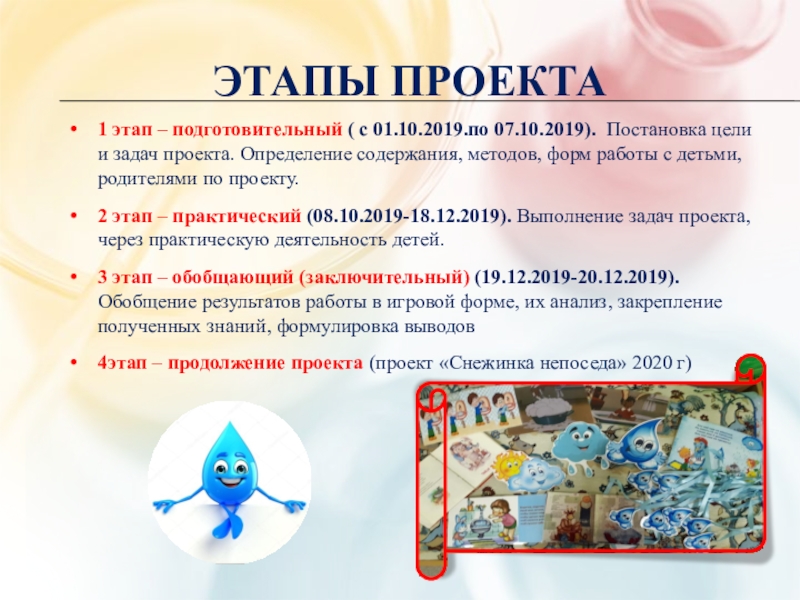 ЭТАПЫ ПРОЕКТА

• 1 этап – подготовительный ( с 01.10.2019.по 07.10.2019). Постановка цели и задач проекта. Определение содержания, методов, форм работы с детьми, родителями по проекту.

• 2 этап – практический (08.10.2019-18.12.2019). Выполнение задач проекта, через практическую деятельность детей.

• 3 этап – обобщающий (заключительный) (19.12.2019-20.12.2019). Обобщение результатов работы в игровой форме, их анализ, закрепление полученных знаний, формулировка выводов

• 4этап – продолжение проекта (проект «Снежинка непоседа» 2020 г)